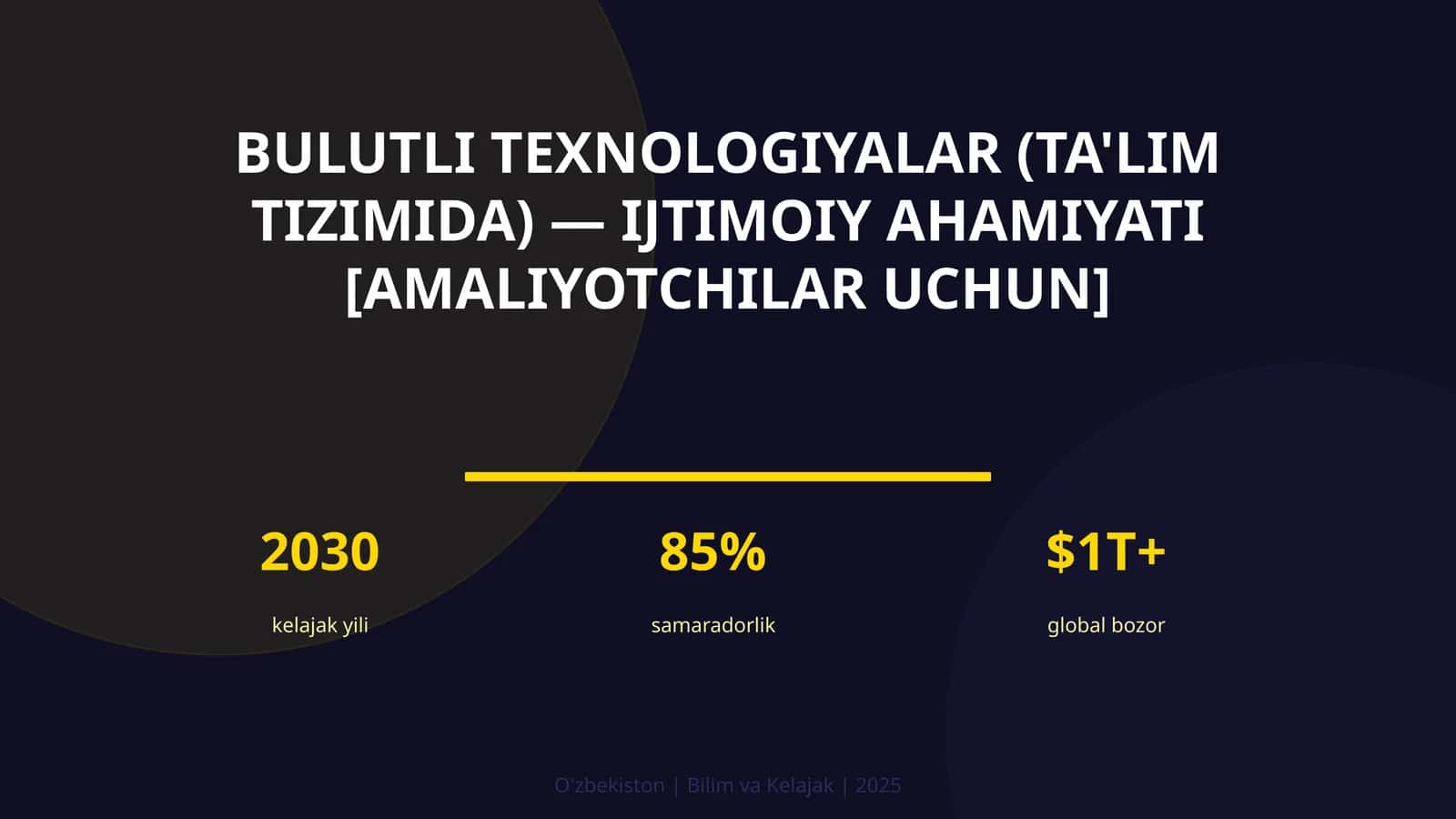 BULUTLI TEXNOLOGIYALAR (TA'LIM TIZIMIDA) — IJTIMOIY AHAMIYATI [AMALIYOTCHILAR UCHUN]

2030
kelajak yili

85%
samaradorlik

$1T+
global bozor

O'zbekiston | Bilim va Kelajak | 2025